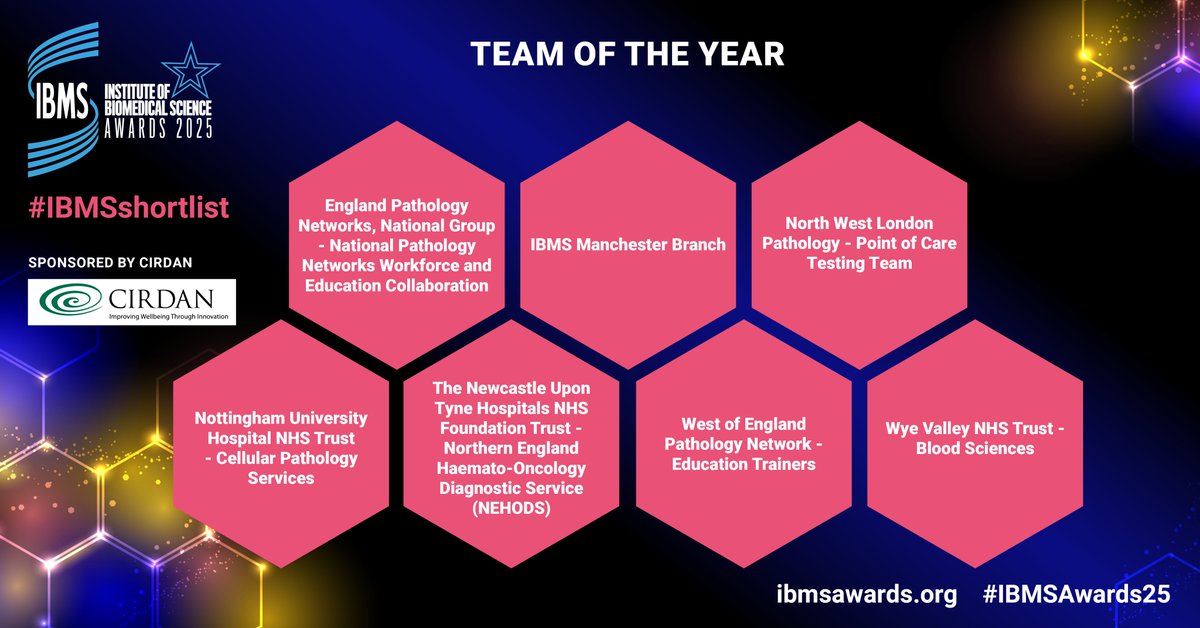 IBMS INSTITUTE OF BIOMEDICAL SCIENCE AWARDS 2025

#IBMSshortlist

SPONSORED BY CIRDAN

CIRDAN
Improving Wellbeing Through Innovation

TEAM OF THE YEAR

England Pathology Networks, National Group - National Pathology Networks Workforce and Education Collaboration

IBMS Manchester Branch

North West London Pathology - Point of Care Testing Team

Nottingham University Hospital NHS Trust - Cellular Pathology Services

The Newcastle Upon Tyne Hospitals NHS Foundation Trust - Northern England Haemato-Oncology Diagnostic Service (NEHODS)

West of England Pathology Network - Education Trainers

Wye Valley NHS Trust - Blood Sciences

ibmsawards.org #IBMSAwards25